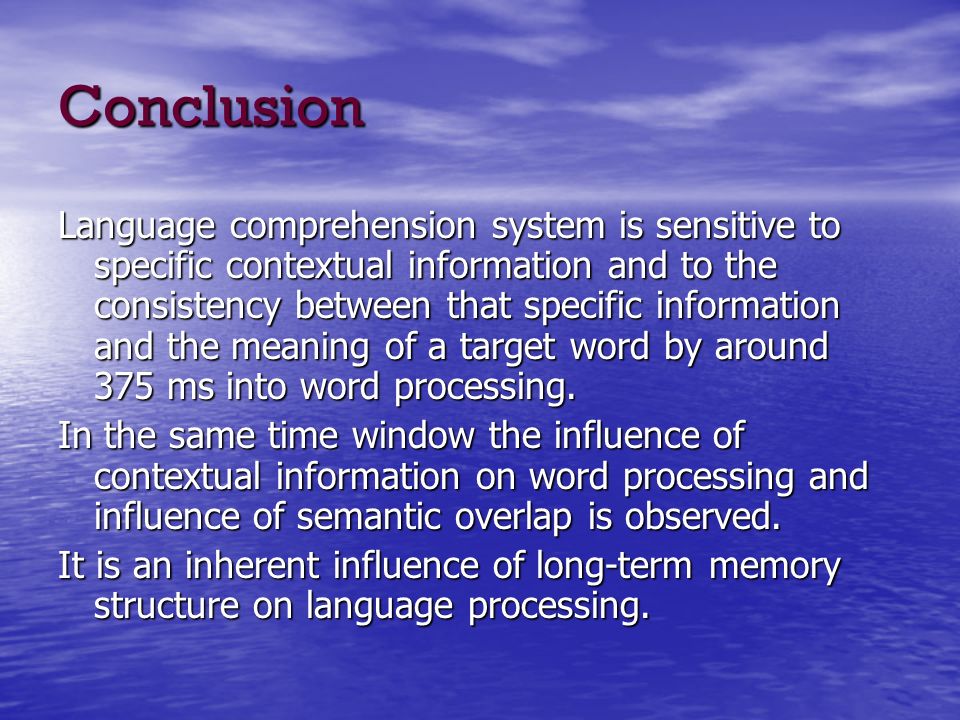 Conclusion

Language comprehension system is sensitive to specific contextual information and to the consistency between that specific information and the meaning of a target word by around 375 ms into word processing.

In the same time window the influence of contextual information on word processing and influence of semantic overlap is observed.

It is an inherent influence of long-term memory structure on language processing.